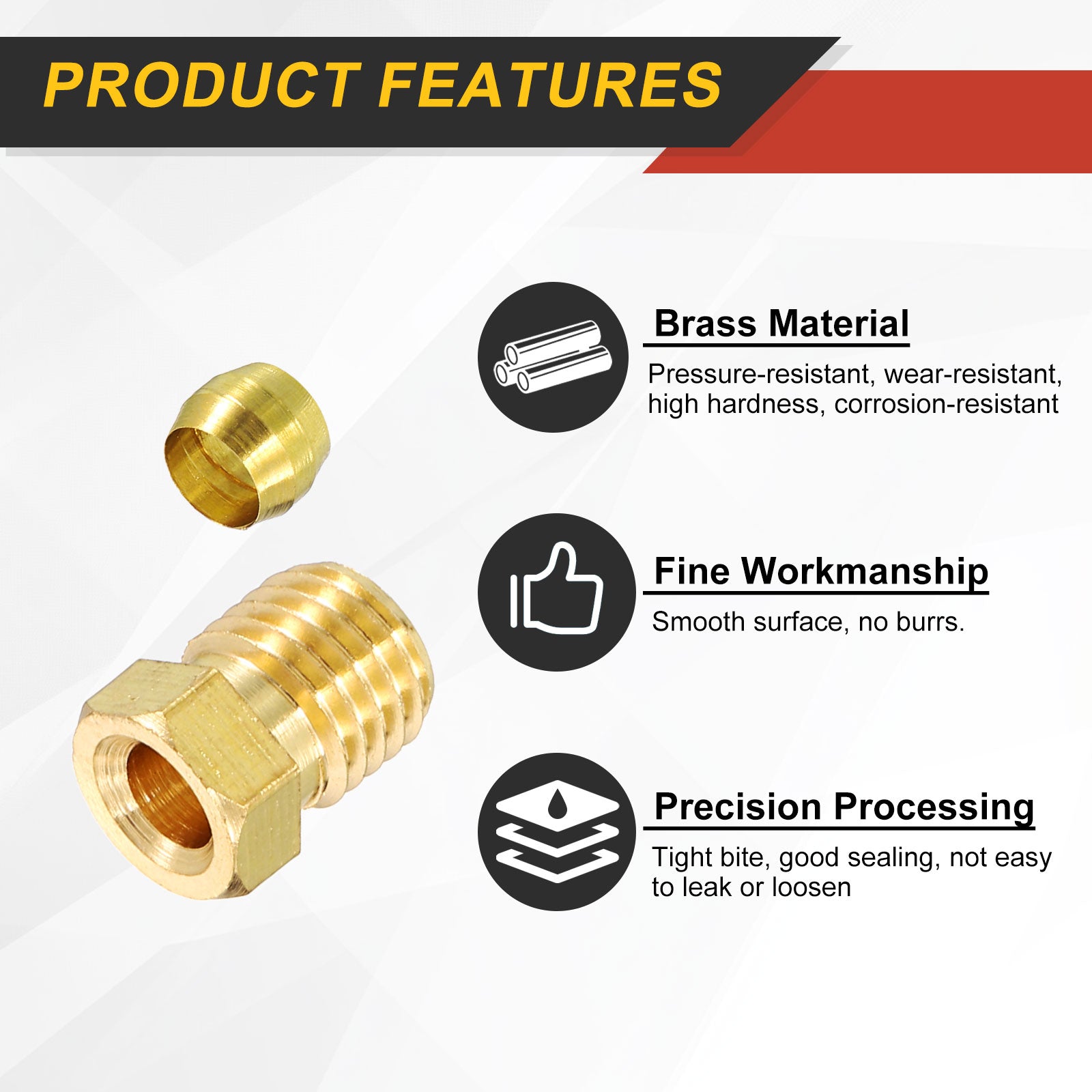 PRODUCT FEATURES

Brass Material
Pressure-resistant, wear-resistant, high hardness, corrosion-resistant

Fine Workmanship
Smooth surface, no burrs.

Precision Processing
Tight bite, good sealing, not easy to leak or loosen